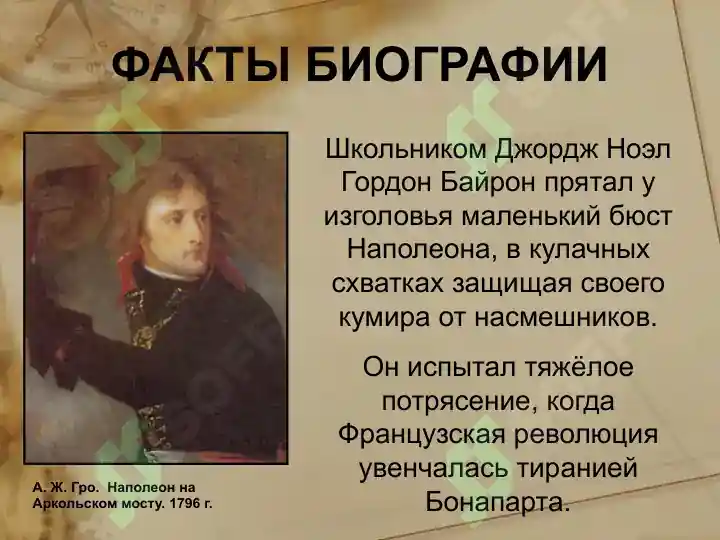 ФАКТЫ БИОГРАФИИ

Школьником Джордж Ноэл Гордон Байрон прятал у изголовья маленький бюст Наполеона, в кулачных схватках защищая своего кумира от насмешников.

Он испытал тяжёлое потрясение, когда Французская революция увенчалась тиранией Бонапарта.

А. Ж. Гро. Наполеон на Аркольском мосту. 1796 г.